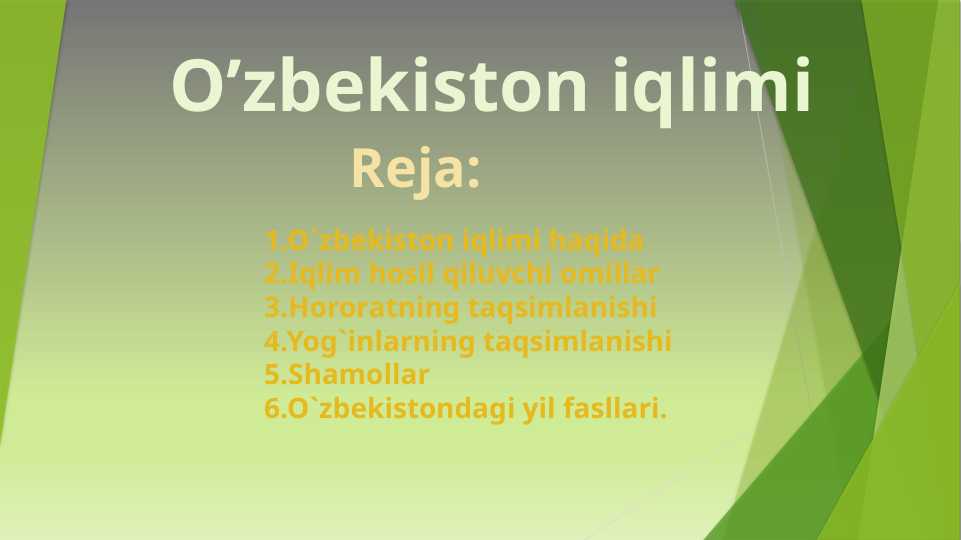 O’zbekiston iqlimi

Reja:

1.O`zbekiston iqlimi haqida
2.Iqlim hosil qiluvchi omillar
3.Hororatning taqsimlanishi
4.Yog`inlarning taqsimlanishi
5.Shamollar
6.O`zbekistondagi yil fasllari.